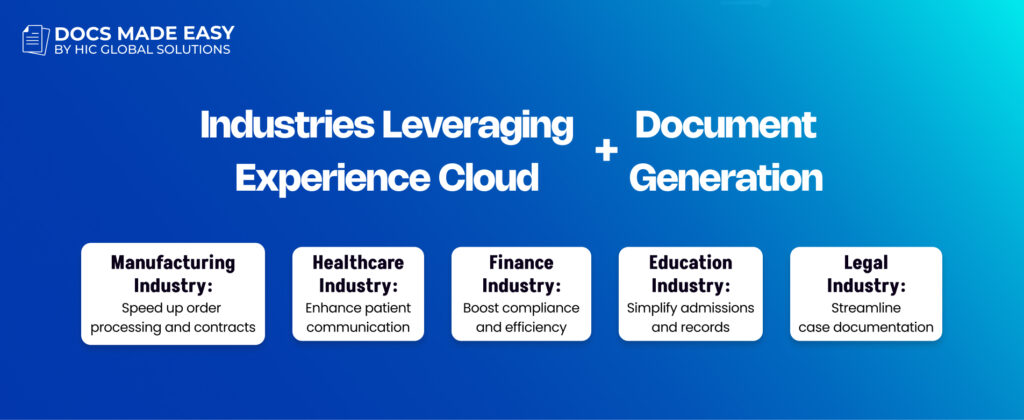 DOCS MADE EASY
BY HIC GLOBAL SOLUTIONS

Industries Leveraging Experience Cloud + Document Generation

Manufacturing Industry:
Speed up order processing and contracts

Healthcare Industry:
Enhance patient communication

Finance Industry:
Boost compliance and efficiency

Education Industry:
Simplify admissions and records

Legal Industry:
Streamline case documentation